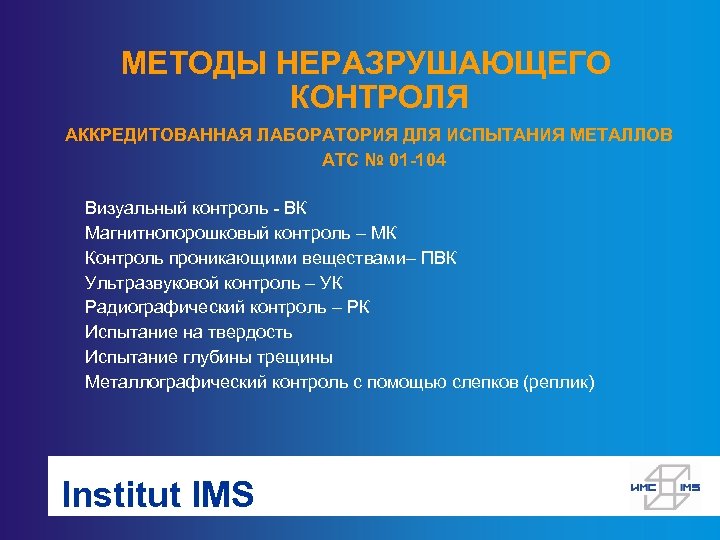 МЕТОДЫ НЕРАЗРУШАЮЩЕГО КОНТРОЛЯ

АККРЕДИТОВАННАЯ ЛАБОРАТОРИЯ ДЛЯ ИСПЫТАНИЯ МЕТАЛЛОВ
АТС № 01-104

Визуальный контроль - ВК
Магнитнопорошковый контроль – МК
Контроль проникающими веществами– ПВК
Ультразвуковой контроль – УК
Радиографический контроль – РК
Испытание на твердость
Испытание глубины трещины
Металлографический контроль с помощью слепков (реплик)

Institut IMS

ИМС IMS